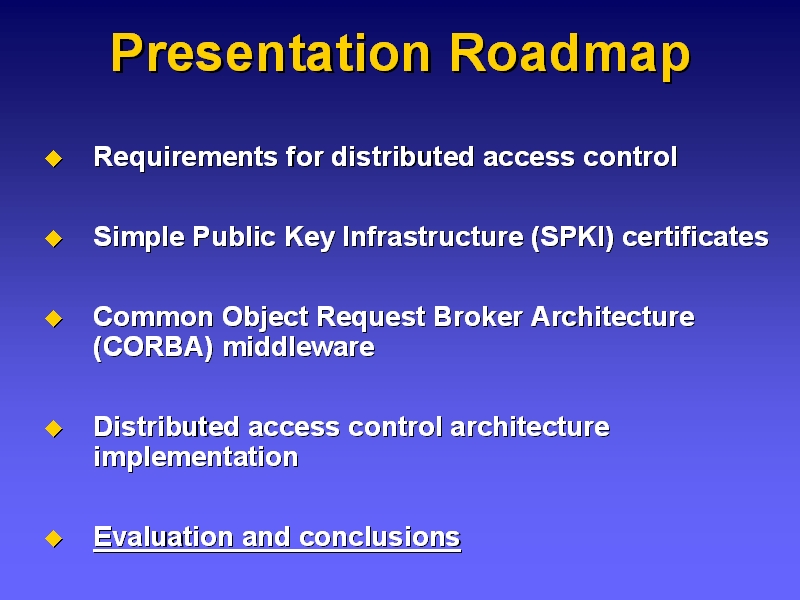 Presentation Roadmap

◆ Requirements for distributed access control

◆ Simple Public Key Infrastructure (SPKI) certificates

◆ Common Object Request Broker Architecture (CORBA) middleware

◆ Distributed access control architecture implementation

◆ Evaluation and conclusions